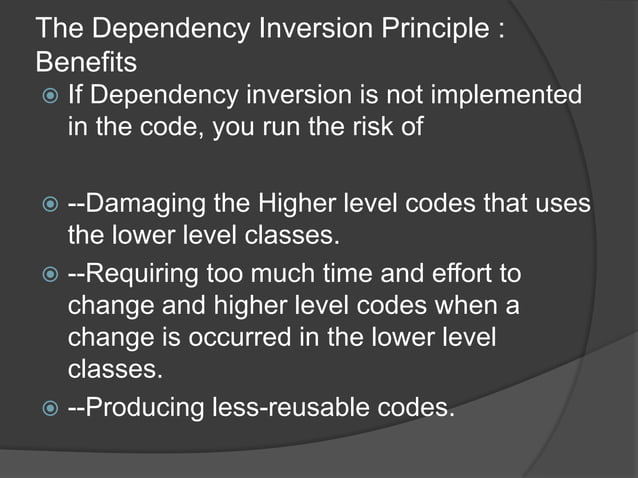 The Dependency Inversion Principle : Benefits

If Dependency inversion is not implemented in the code, you run the risk of

--Damaging the Higher level codes that uses the lower level classes.

--Requiring too much time and effort to change and higher level codes when a change is occurred in the lower level classes.

--Producing less-reusable codes.